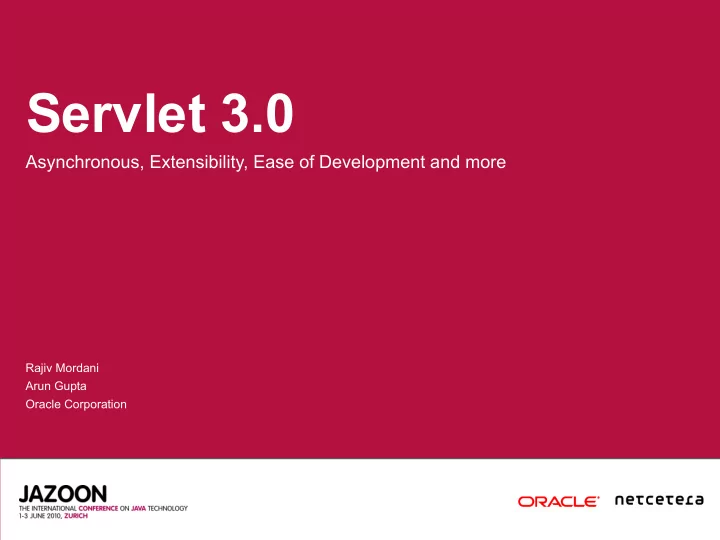 Servlet 3.0

Asynchronous, Extensibility, Ease of Development and more

Rajiv Mordani
Arun Gupta
Oracle Corporation

JAZOON
THE INTERNATIONAL CONFERENCE ON JAVA TECHNOLOGY
1-3 JUNE 2010, ZURICH

ORACLE netcetera